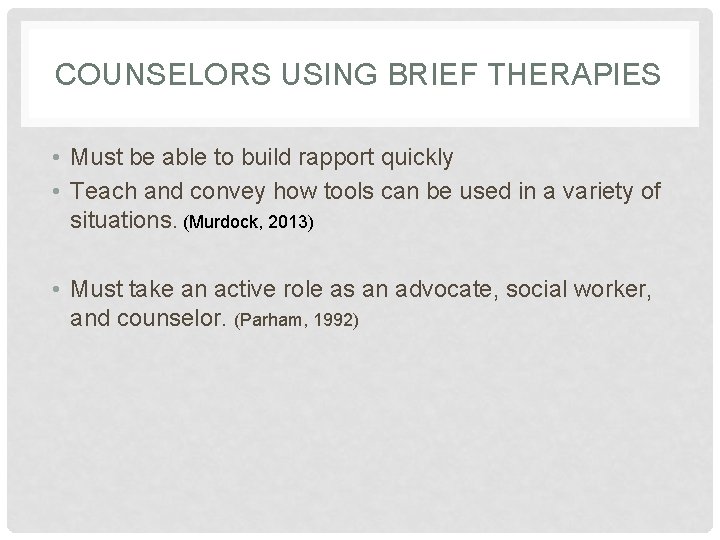 COUNSELORS USING BRIEF THERAPIES

• Must be able to build rapport quickly
• Teach and convey how tools can be used in a variety of situations. (Murdock, 2013)

• Must take an active role as an advocate, social worker, and counselor. (Parham, 1992)